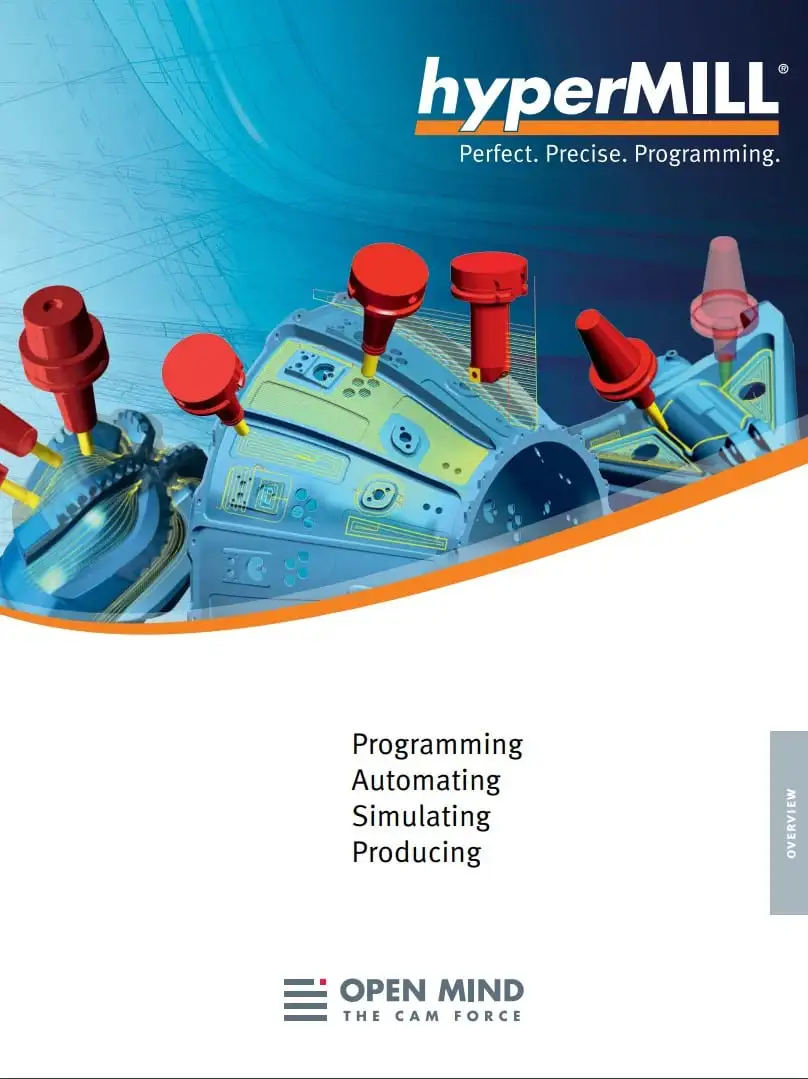 hyperMILL®

Perfect. Precise. Programming.

Programming
Automating
Simulating
Producing

OVERVIEW

OPEN MIND
THE CAM FORCE